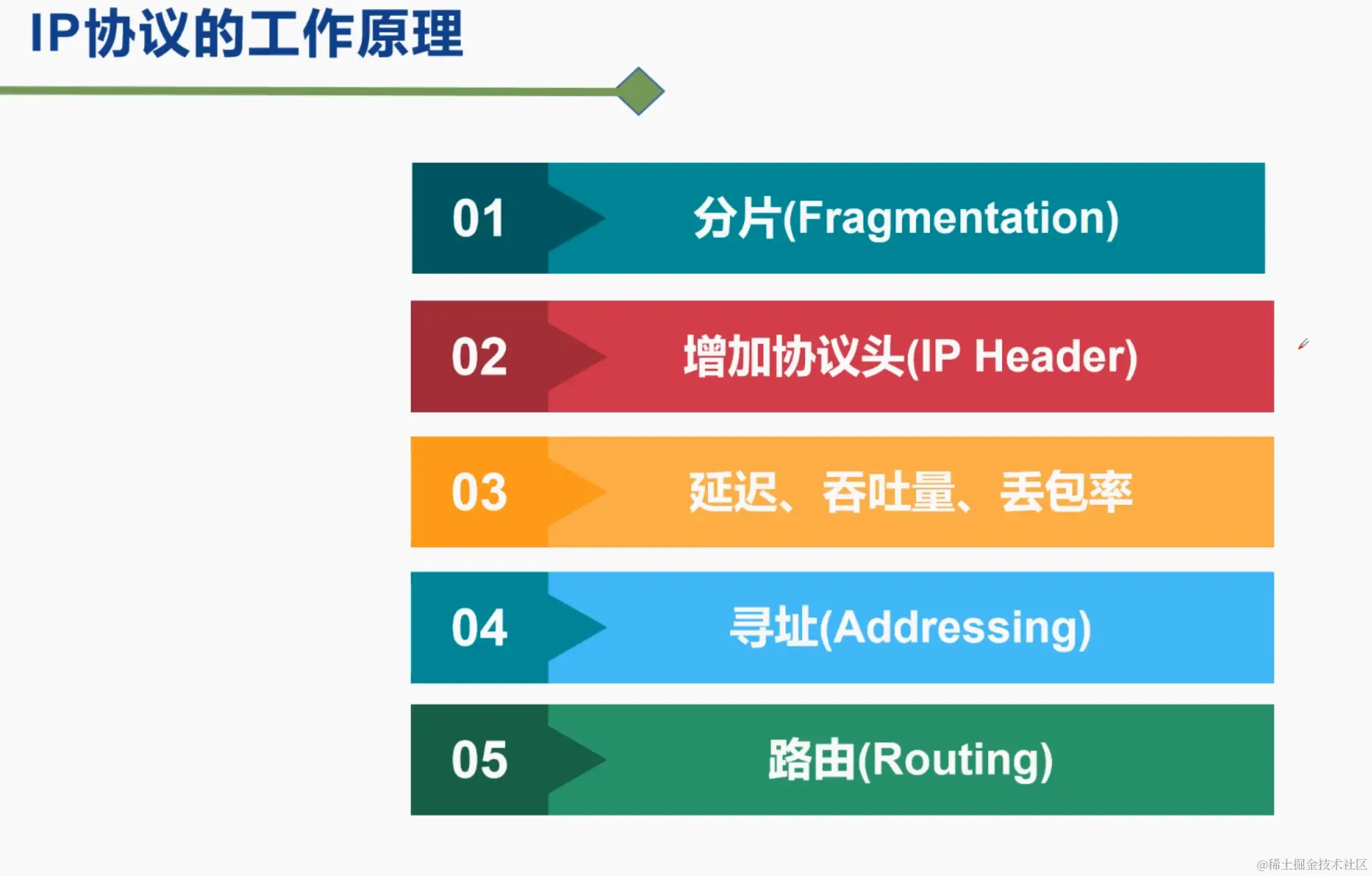 IP协议的工作原理

01 分片(Fragmentation)

02 增加协议头(IP Header)

03 延迟、吞吐量、丢包率

04 寻址(Addressing)

05 路由(Routing)

@稀土掘金技术社区